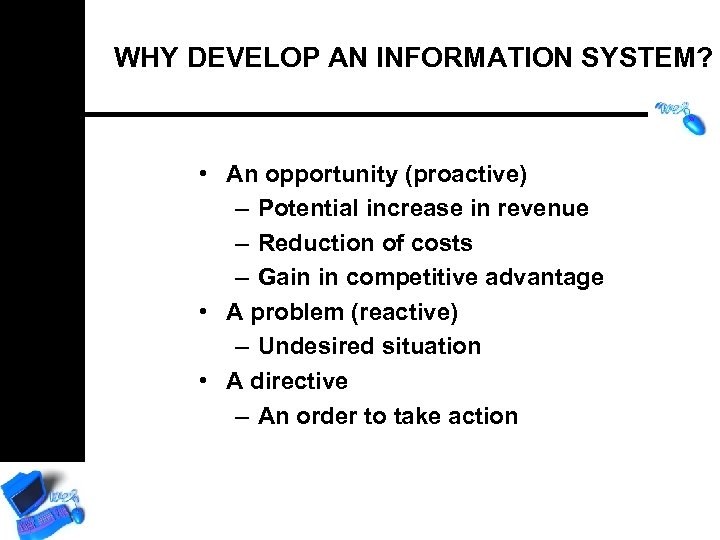 WHY DEVELOP AN INFORMATION SYSTEM?

• An opportunity (proactive)
– Potential increase in revenue
– Reduction of costs
– Gain in competitive advantage
• A problem (reactive)
– Undesired situation
• A directive
– An order to take action